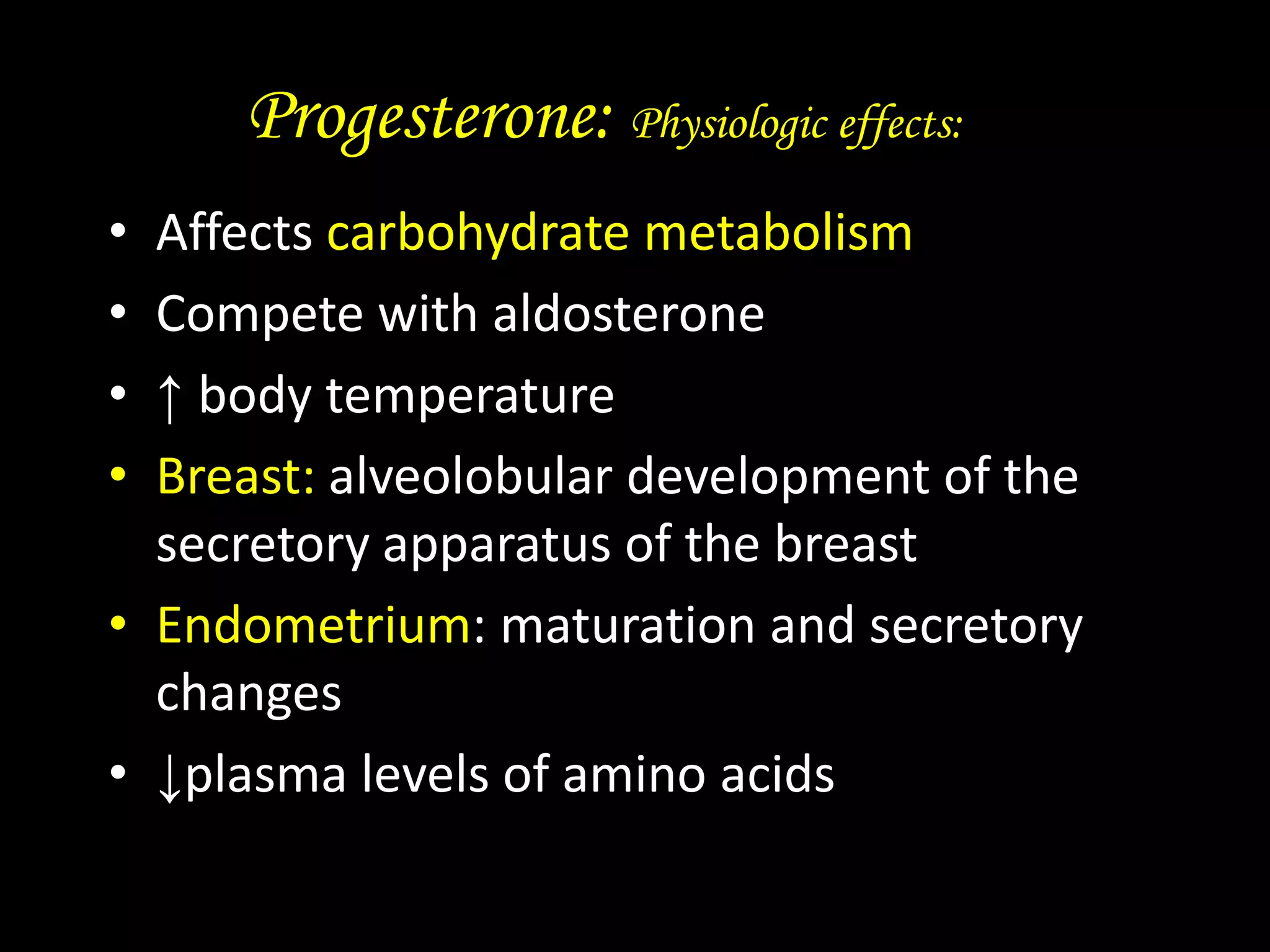 Progesterone: Physiologic effects:

• Affects carbohydrate metabolism
• Compete with aldosterone
• ↑ body temperature
• Breast: alveolobular development of the secretory apparatus of the breast
• Endometrium: maturation and secretory changes
• ↓plasma levels of amino acids